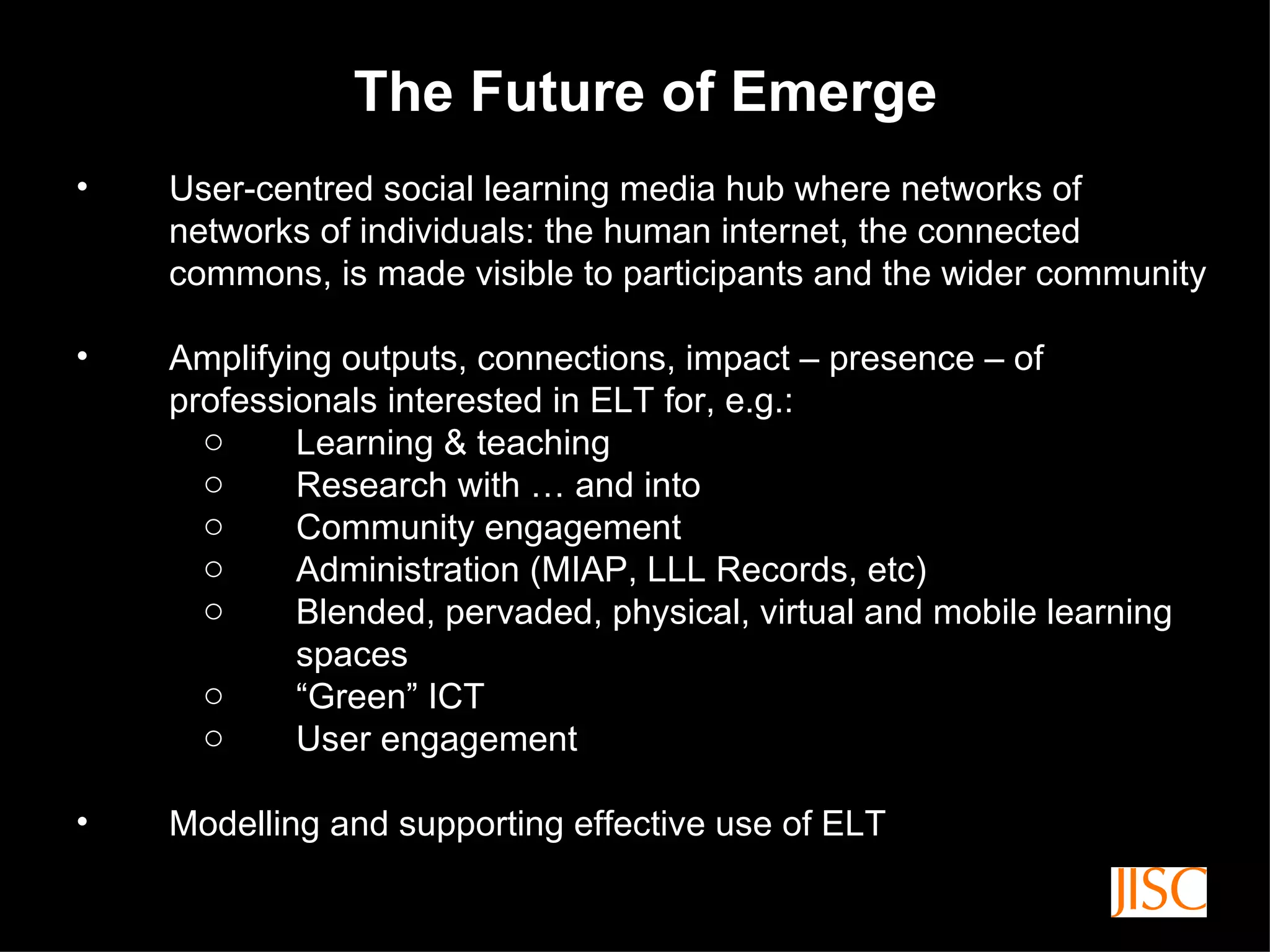 The Future of Emerge

• User-centred social learning media hub where networks of networks of individuals: the human internet, the connected commons, is made visible to participants and the wider community

• Amplifying outputs, connections, impact – presence – of professionals interested in ELT for, e.g.:
  ○ Learning & teaching
  ○ Research with … and into
  ○ Community engagement
  ○ Administration (MIAP, LLL Records, etc)
  ○ Blended, pervaded, physical, virtual and mobile learning spaces
  ○ “Green” ICT
  ○ User engagement

• Modelling and supporting effective use of ELT

JISC